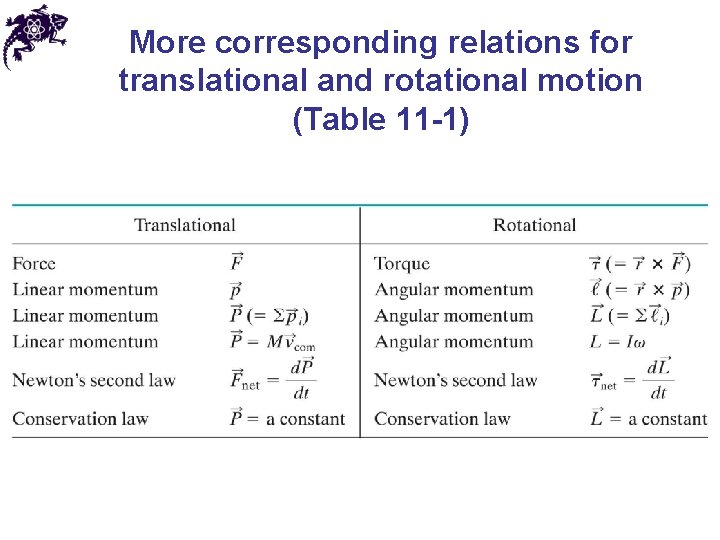 More corresponding relations for translational and rotational motion (Table 11-1)

| Translational | | Rotational | |
|---|---|---|---|
| Force | $\vec{F}$ | Torque | $\vec{\tau}\ (= \vec{r} \times \vec{F})$ |
| Linear momentum | $\vec{p}$ | Angular momentum | $\vec{\ell}\ (= \vec{r} \times \vec{p})$ |
| Linear momentum | $\vec{P}\ (= \Sigma \vec{p}_i)$ | Angular momentum | $\vec{L}\ (= \Sigma \vec{\ell}_i)$ |
| Linear momentum | $\vec{P} = M\vec{v}_{com}$ | Angular momentum | $L = I\omega$ |
| Newton's second law | $\vec{F}_{net} = \frac{d\vec{P}}{dt}$ | Newton's second law | $\vec{\tau}_{net} = \frac{d\vec{L}}{dt}$ |
| Conservation law | $\vec{P}$ = a constant | Conservation law | $\vec{L}$ = a constant |